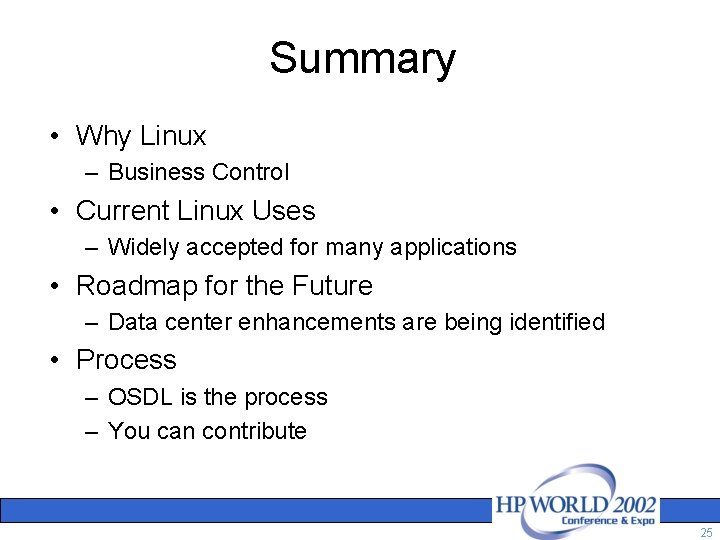 Summary

• Why Linux
– Business Control
• Current Linux Uses
– Widely accepted for many applications
• Roadmap for the Future
– Data center enhancements are being identified
• Process
– OSDL is the process
– You can contribute

HP WORLD 2002
Conference & Expo

25